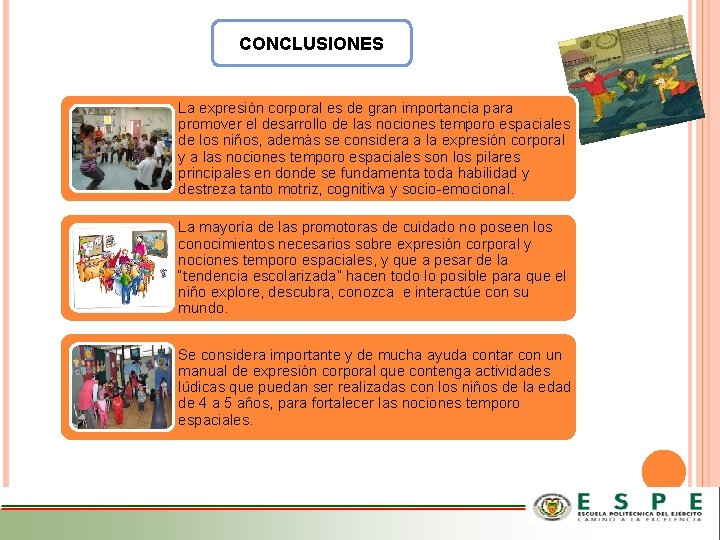 CONCLUSIONES

La expresión corporal es de gran importancia para promover el desarrollo de las nociones temporo espaciales de los niños, además se considera a la expresión corporal y a las nociones temporo espaciales son los pilares principales en donde se fundamenta toda habilidad y destreza tanto motriz, cognitiva y socio-emocional.

La mayoría de las promotoras de cuidado no poseen los conocimientos necesarios sobre expresión corporal y nociones temporo espaciales, y que a pesar de la "tendencia escolarizada" hacen todo lo posible para que el niño explore, descubra, conozca e interactúe con su mundo.

Se considera importante y de mucha ayuda contar con un manual de expresión corporal que contenga actividades lúdicas que puedan ser realizadas con los niños de la edad de 4 a 5 años, para fortalecer las nociones temporo espaciales.

ESPE
ESCUELA POLITÉCNICA DEL EJÉRCITO
CAMINO A LA EXCELENCIA